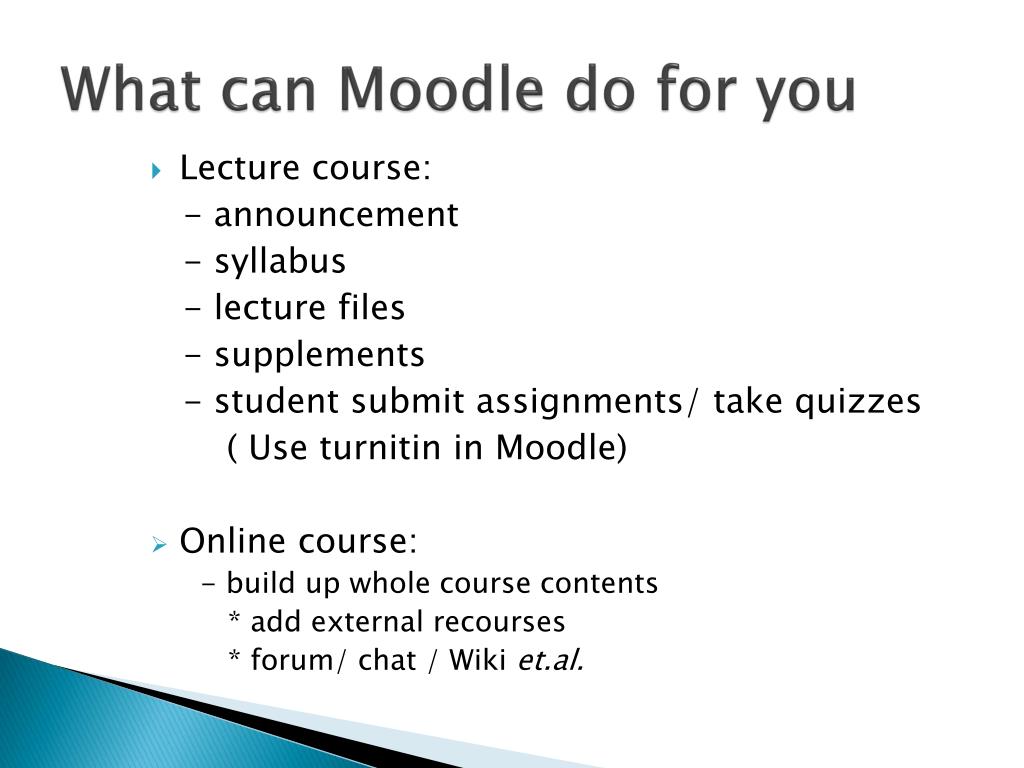 What can Moodle do for you

Lecture course:
- announcement
- syllabus
- lecture files
- supplements
- student submit assignments/ take quizzes
( Use turnitin in Moodle)

Online course:
- build up whole course contents
* add external recourses
* forum/ chat / Wiki et.al.